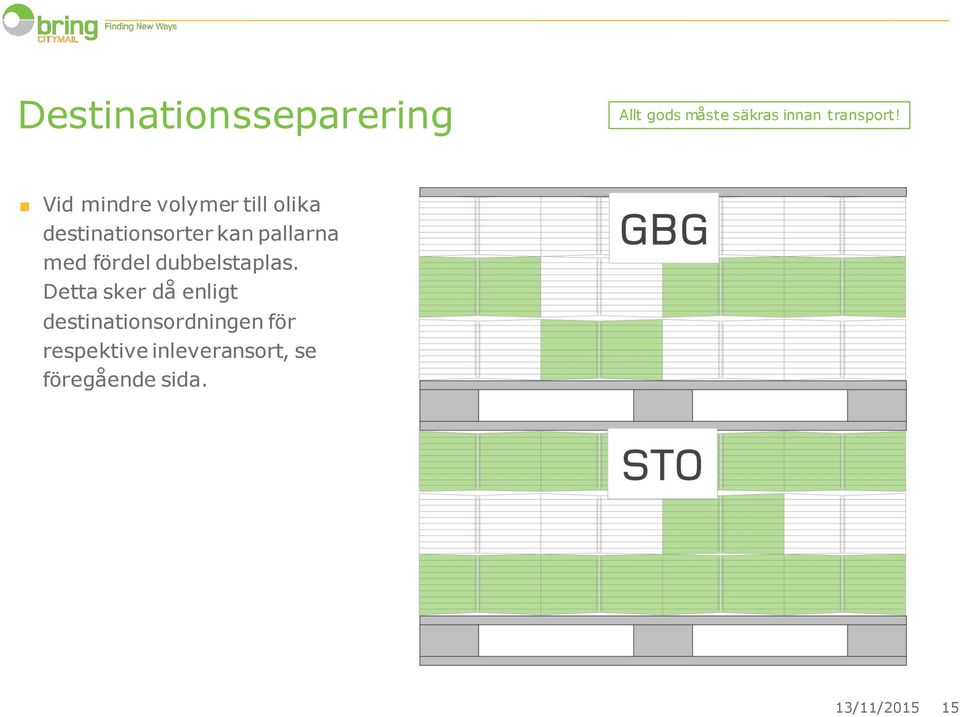 bring
CITYMAIL
Finding New Ways

Destinationsseparering

Allt gods måste säkras innan transport!

Vid mindre volymer till olika destinationsorter kan pallarna med fördel dubbelstaplas. Detta sker då enligt destinationsordningen för respektive inleveransort, se föregående sida.

GBG

STO

13/11/2015 15